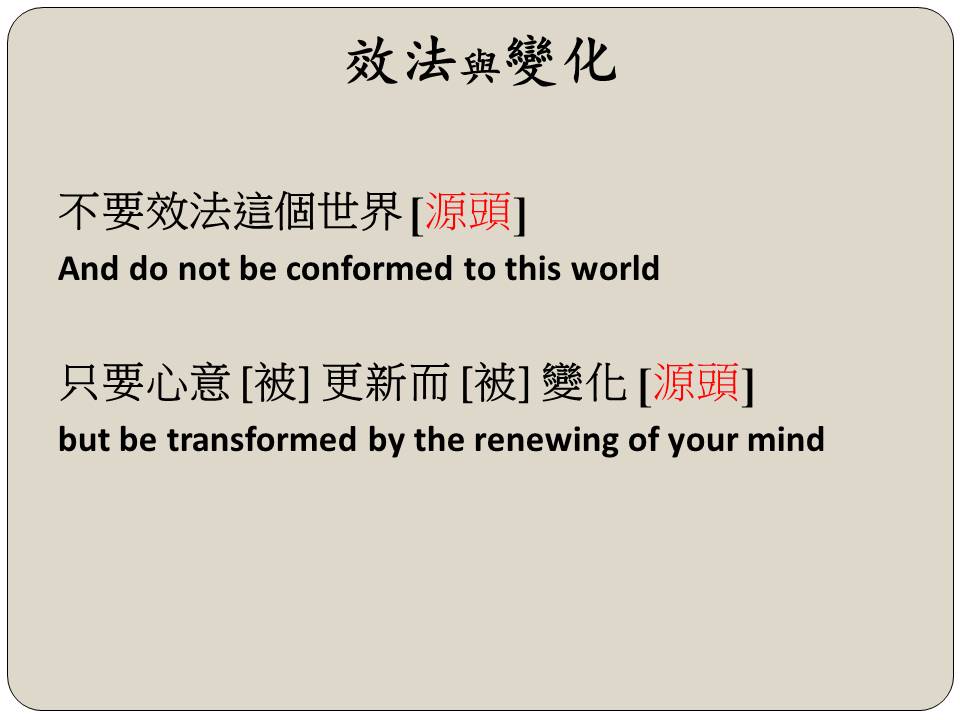 效法與變化

不要效法這個世界 [源頭]
And do not be conformed to this world

只要心意 [被] 更新而 [被] 變化 [源頭]
but be transformed by the renewing of your mind